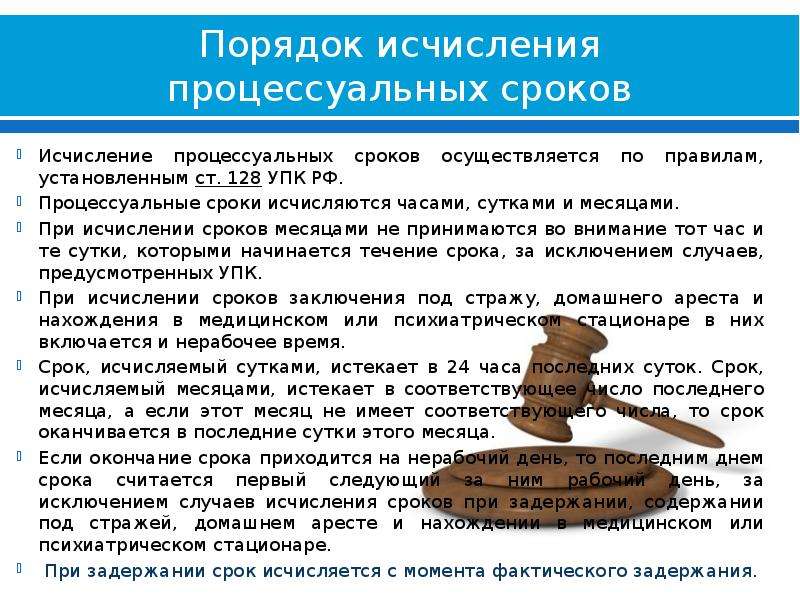 Порядок исчисления процессуальных сроков

Исчисление процессуальных сроков осуществляется по правилам, установленным ст. 128 УПК РФ.

Процессуальные сроки исчисляются часами, сутками и месяцами.

При исчислении сроков месяцами не принимаются во внимание тот час и те сутки, которыми начинается течение срока, за исключением случаев, предусмотренных УПК.

При исчислении сроков заключения под стражу, домашнего ареста и нахождения в медицинском или психиатрическом стационаре в них включается и нерабочее время.

Срок, исчисляемый сутками, истекает в 24 часа последних суток. Срок, исчисляемый месяцами, истекает в соответствующее число последнего месяца, а если этот месяц не имеет соответствующего числа, то срок оканчивается в последние сутки этого месяца.

Если окончание срока приходится на нерабочий день, то последним днем срока считается первый следующий за ним рабочий день, за исключением случаев исчисления сроков при задержании, содержании под стражей, домашнем аресте и нахождении в медицинском или психиатрическом стационаре.

При задержании срок исчисляется с момента фактического задержания.